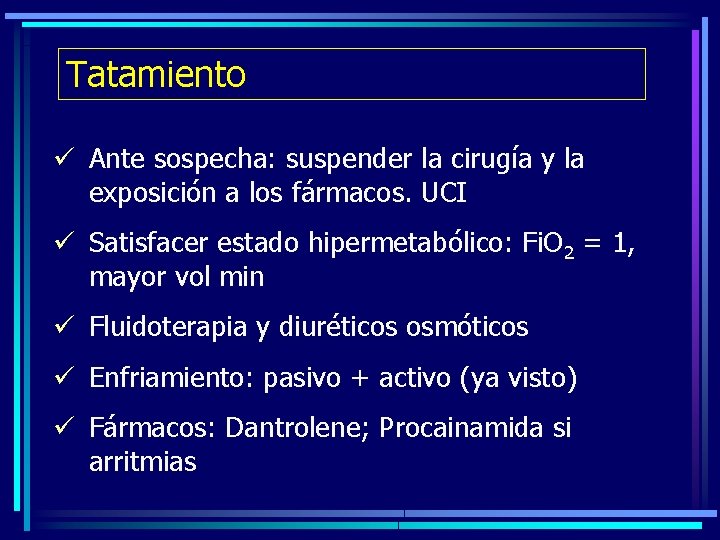 Tatamiento

✓ Ante sospecha: suspender la cirugía y la exposición a los fármacos. UCI

✓ Satisfacer estado hipermetabólico: $FiO_2$ = 1, mayor vol min

✓ Fluidoterapia y diuréticos osmóticos

✓ Enfriamiento: pasivo + activo (ya visto)

✓ Fármacos: Dantrolene; Procainamida si arritmias